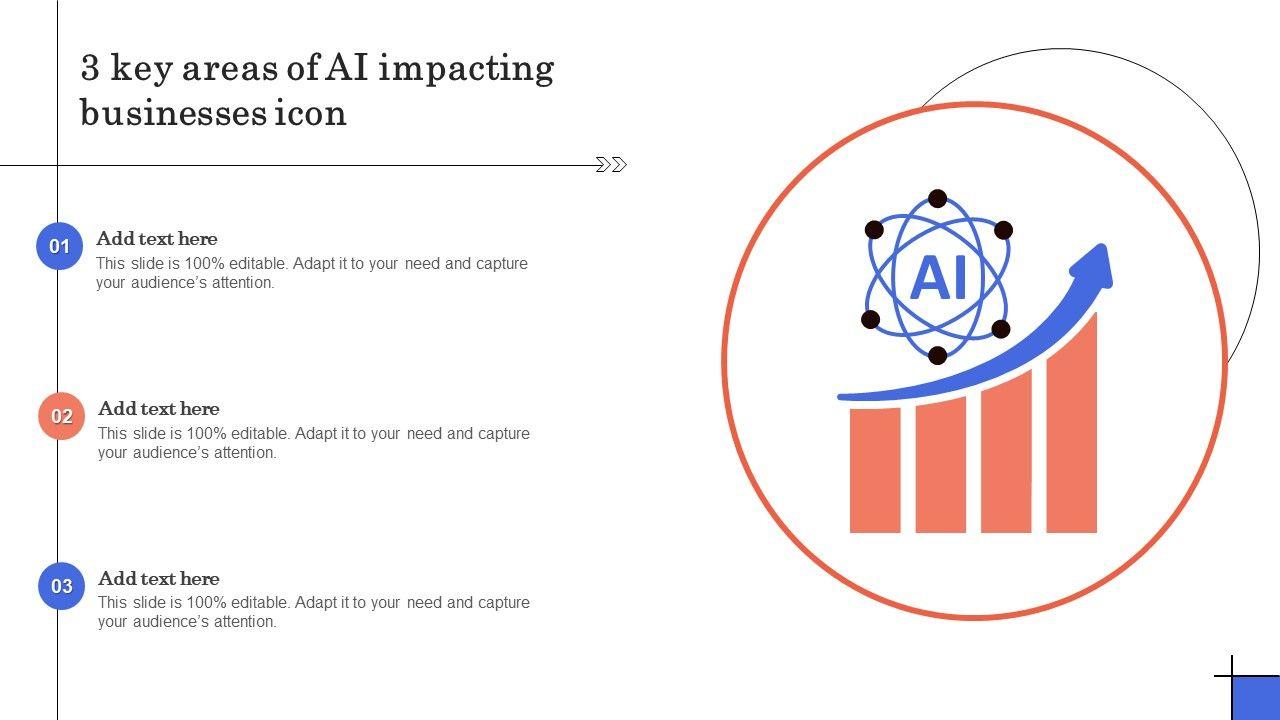 3 key areas of AI impacting businesses icon

01
Add text here
This slide is 100% editable. Adapt it to your need and capture your audience's attention.

02
Add text here
This slide is 100% editable. Adapt it to your need and capture your audience's attention.

03
Add text here
This slide is 100% editable. Adapt it to your need and capture your audience's attention.

AI